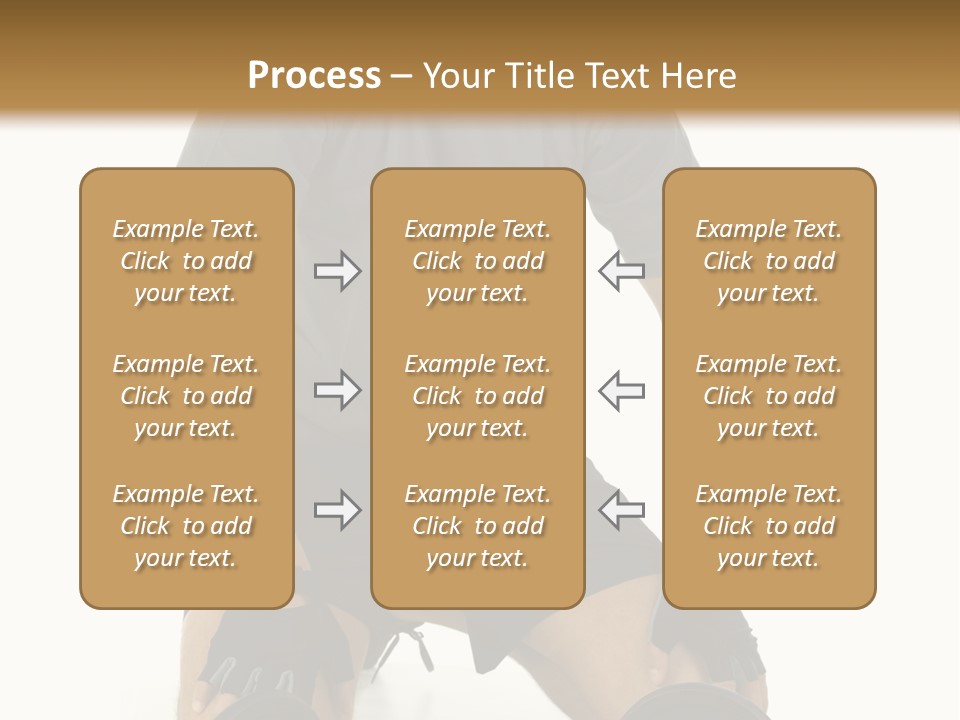 Process – Your Title Text Here

Example Text. Click to add your text.

Example Text. Click to add your text.

Example Text. Click to add your text.

Example Text. Click to add your text.

Example Text. Click to add your text.

Example Text. Click to add your text.

Example Text. Click to add your text.

Example Text. Click to add your text.

Example Text. Click to add your text.